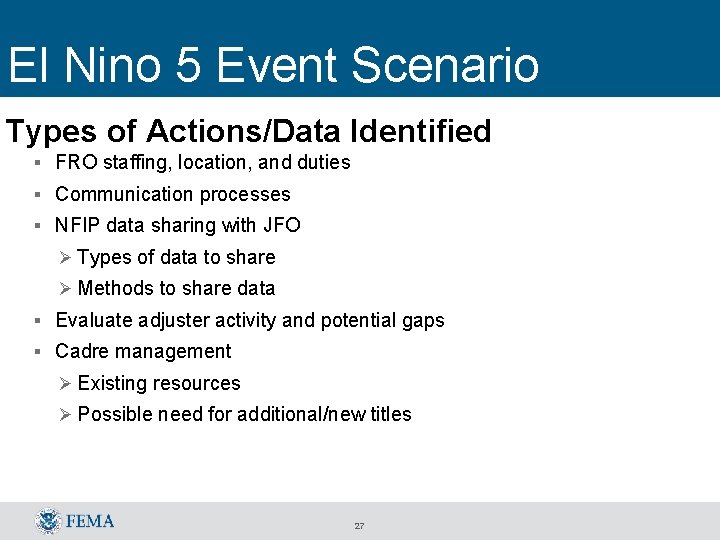 El Nino 5 Event Scenario

Types of Actions/Data Identified

▪ FRO staffing, location, and duties
▪ Communication processes
▪ NFIP data sharing with JFO
➢ Types of data to share
➢ Methods to share data
▪ Evaluate adjuster activity and potential gaps
▪ Cadre management
➢ Existing resources
➢ Possible need for additional/new titles

FEMA

27